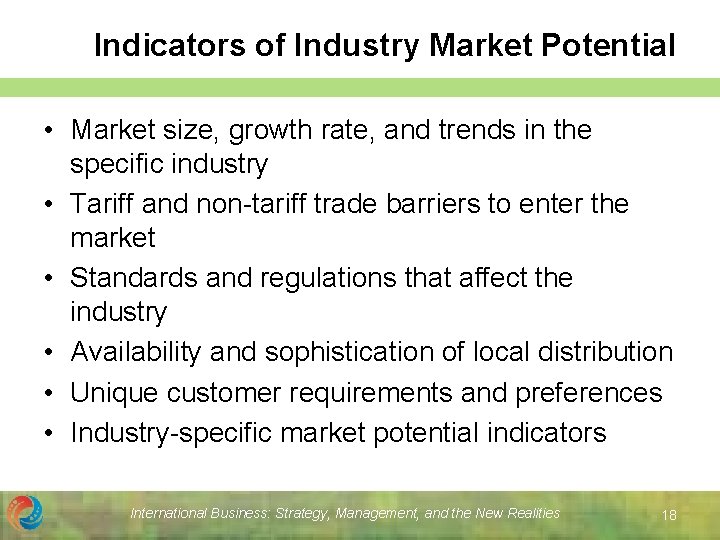 Indicators of Industry Market Potential

• Market size, growth rate, and trends in the specific industry
• Tariff and non-tariff trade barriers to enter the market
• Standards and regulations that affect the industry
• Availability and sophistication of local distribution
• Unique customer requirements and preferences
• Industry-specific market potential indicators

International Business: Strategy, Management, and the New Realities

18